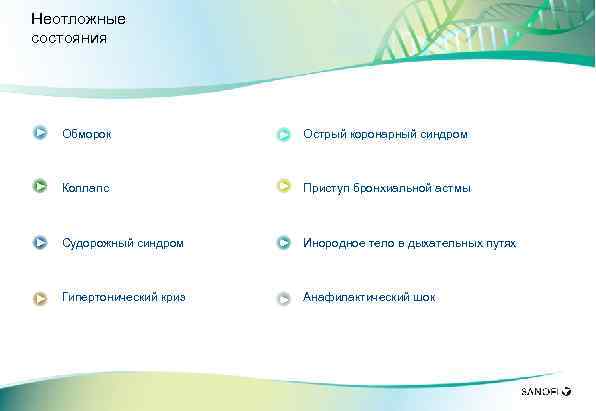 Неотложные состояния

Обморок

Коллапс

Судорожный синдром

Гипертонический криз

Острый коронарный синдром

Приступ бронхиальной астмы

Инородное тело в дыхательных путях

Анафилактический шок

SANOFI